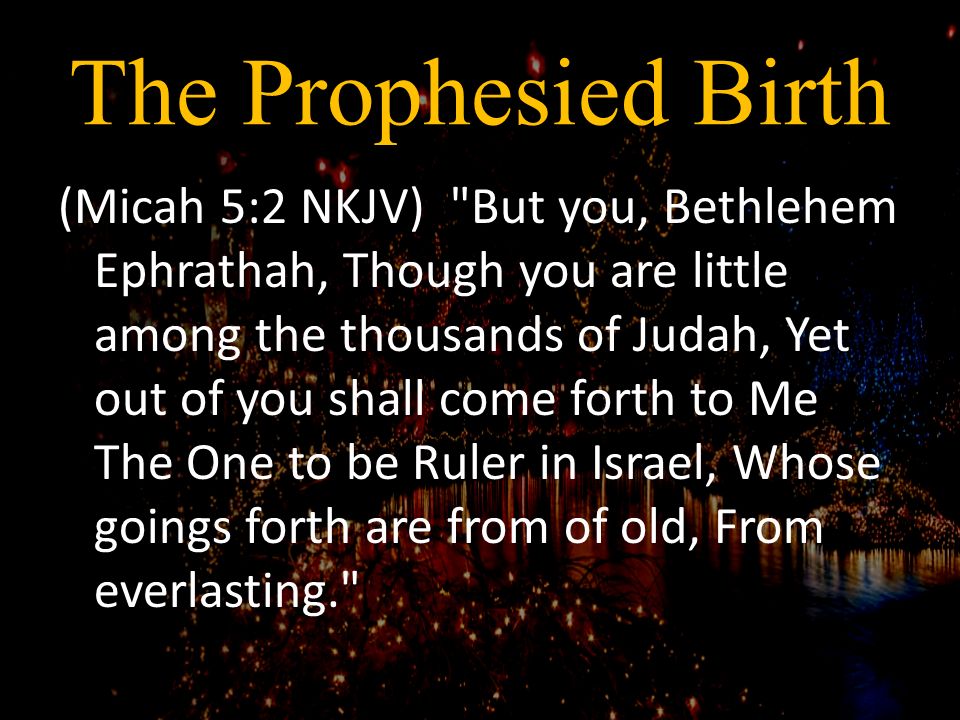 The Prophesied Birth

(Micah 5:2 NKJV) "But you, Bethlehem Ephrathah, Though you are little among the thousands of Judah, Yet out of you shall come forth to Me The One to be Ruler in Israel, Whose goings forth are from of old, From everlasting."